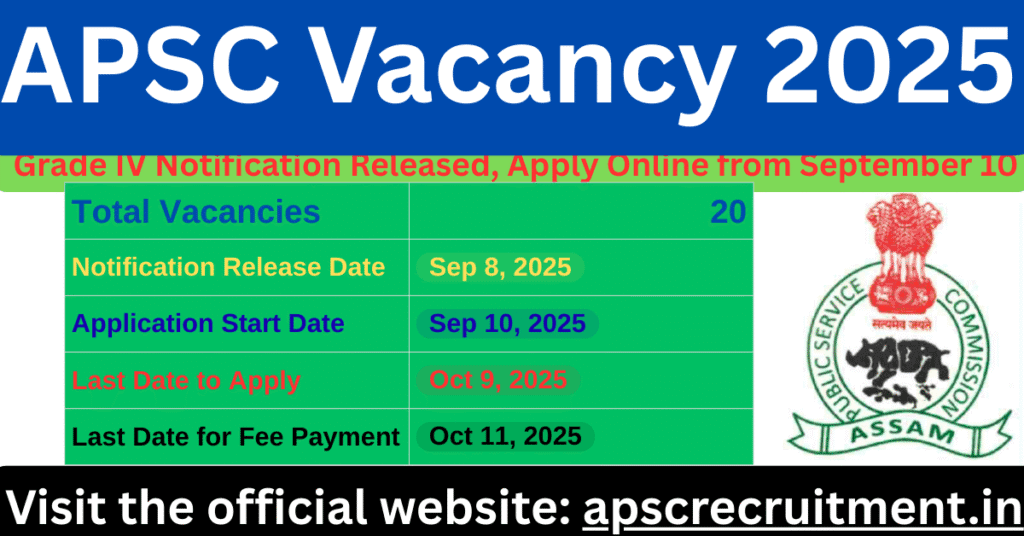 APSC Vacancy 2025

Grade IV Notification Released, Apply Online from September 10

| Total Vacancies | 20 |
|---|---|
| Notification Release Date | Sep 8, 2025 |
| Application Start Date | Sep 10, 2025 |
| Last Date to Apply | Oct 9, 2025 |
| Last Date for Fee Payment | Oct 11, 2025 |

सत्यमेव जयते
PUBLIC SERVICE COMMISSION
ASSAM

Visit the official website: apscrecruitment.in